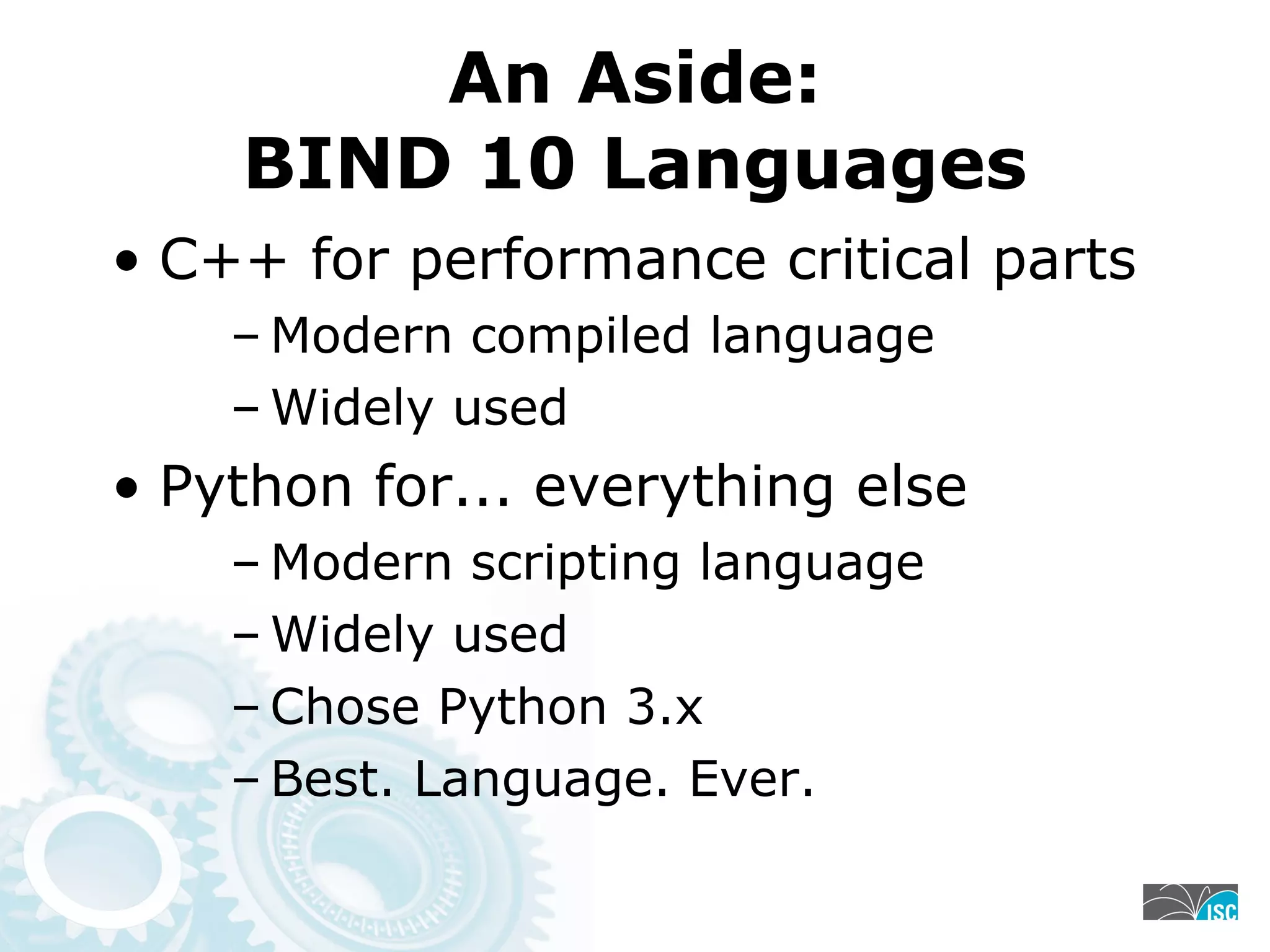 An Aside:
BIND 10 Languages

• C++ for performance critical parts
– Modern compiled language
– Widely used

• Python for... everything else
– Modern scripting language
– Widely used
– Chose Python 3.x
– Best. Language. Ever.

ISC